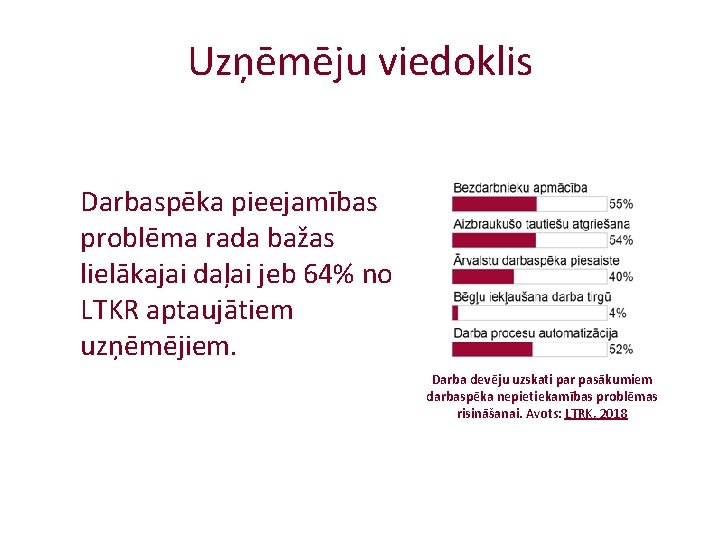 Uzņēmēju viedoklis

Darbaspēka pieejamības problēma rada bažas lielākajai daļai jeb 64% no LTKR aptaujātiem uzņēmējiem.

Bezdarbnieku apmācība
55%
Aizbraukušo tautiešu atgriešana
54%
Ārvalstu darbaspēka piesaiste
40%
Bēgļu iekļaušana darba tirgū
4%
Darba procesu automatizācija
52%

Darba devēju uzskati par pasākumiem darbaspēka nepietiekamības problēmas risināšanai. Avots: LTRK, 2018